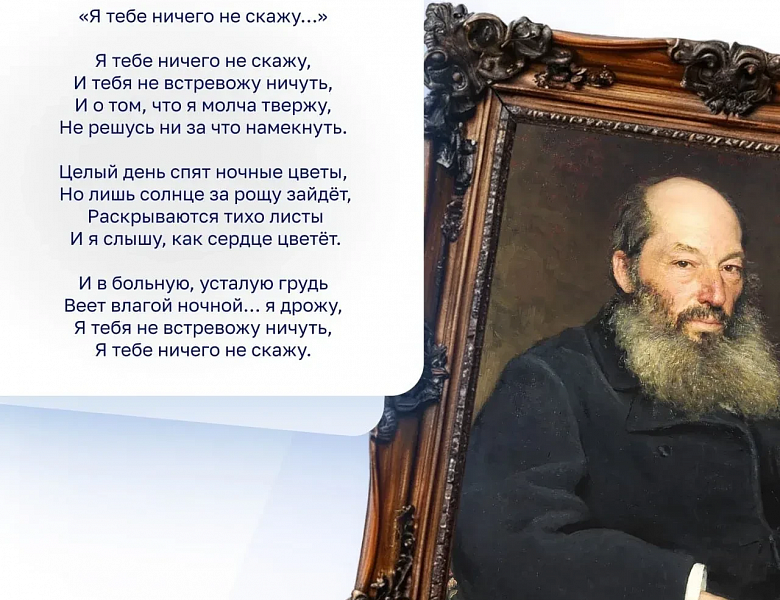 «Я тебе ничего не скажу...»

Я тебе ничего не скажу,
И тебя не встревожу ничуть,
И о том, что я молча твержу,
Не решусь ни за что намекнуть.

Целый день спят ночные цветы,
Но лишь солнце за рощу зайдёт,
Раскрываются тихо листы
И я слышу, как сердце цветёт.

И в больную, усталую грудь
Веет влагой ночной... я дрожу,
Я тебя не встревожу ничуть,
Я тебе ничего не скажу.